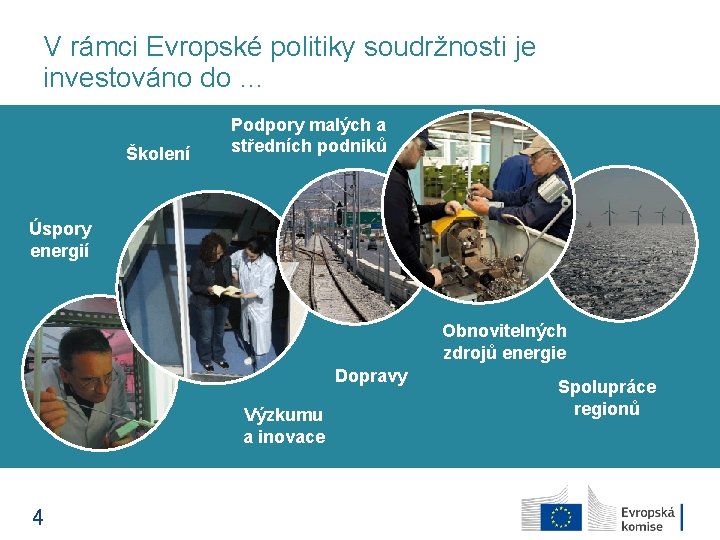 V rámci Evropské politiky soudržnosti je investováno do ...

Úspory energií

Školení

Podpory malých a středních podniků

Výzkumu a inovace

Dopravy

Obnovitelných zdrojů energie

Spolupráce regionů

4

Evropská komise